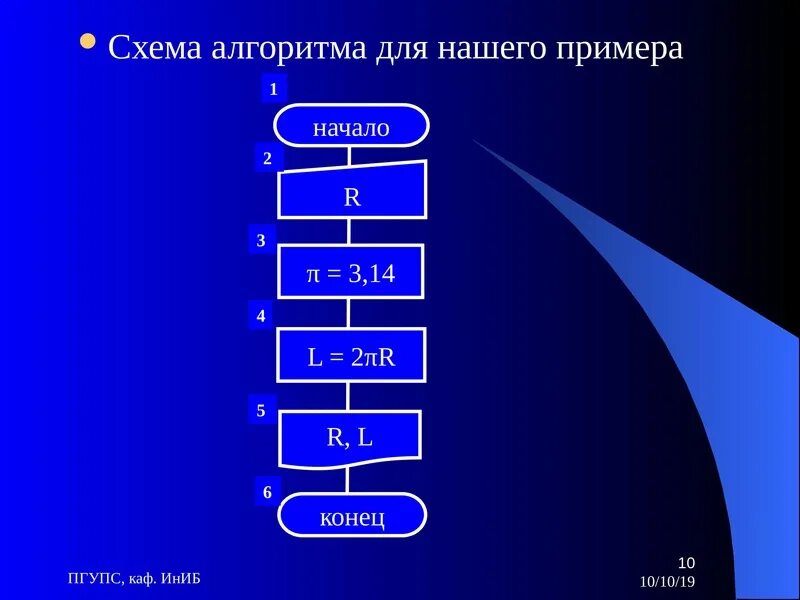 Схема алгоритма для нашего примера

1

начало

2

R

3

$\pi = 3,14$

4

$L = 2\pi R$

5

R, L

6

конец

ПГУПС, каф. ИнИБ

10

10/10/19